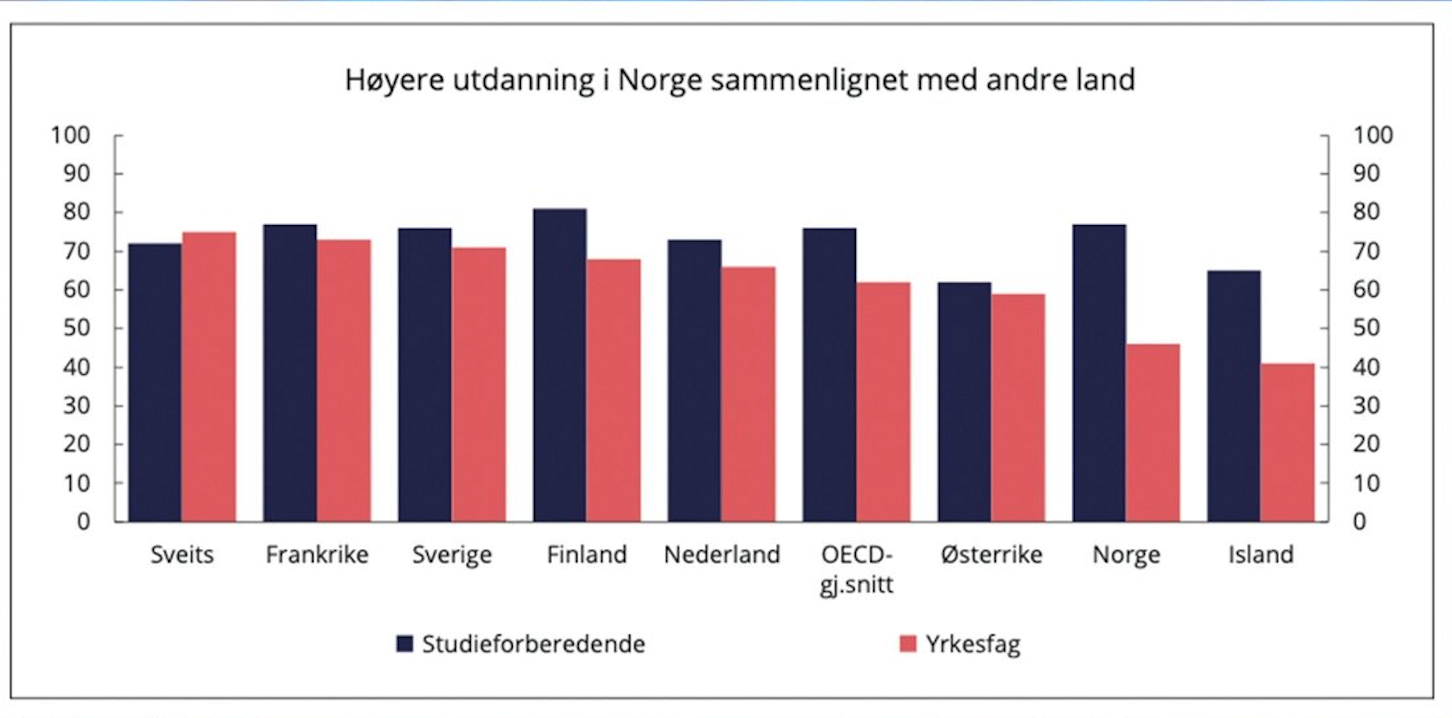 Høyere utdanning i Norge sammenlignet med andre land

100
90
80
70
60
50
40
30
20
10
0

100
90
80
70
60
50
40
30
20
10
0

Sveits
Frankrike
Sverige
Finland
Nederland
OECD-gj.snitt
Østerrike
Norge
Island

Studieforberedende
Yrkesfag